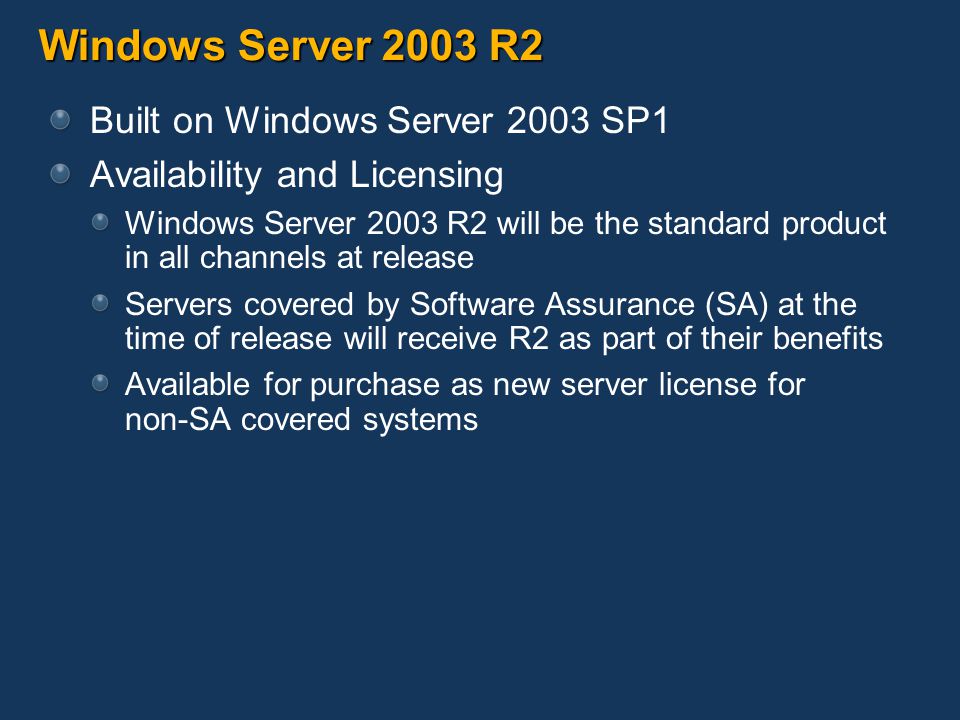 Windows Server 2003 R2

Built on Windows Server 2003 SP1

Availability and Licensing

Windows Server 2003 R2 will be the standard product in all channels at release

Servers covered by Software Assurance (SA) at the time of release will receive R2 as part of their benefits

Available for purchase as new server license for non-SA covered systems